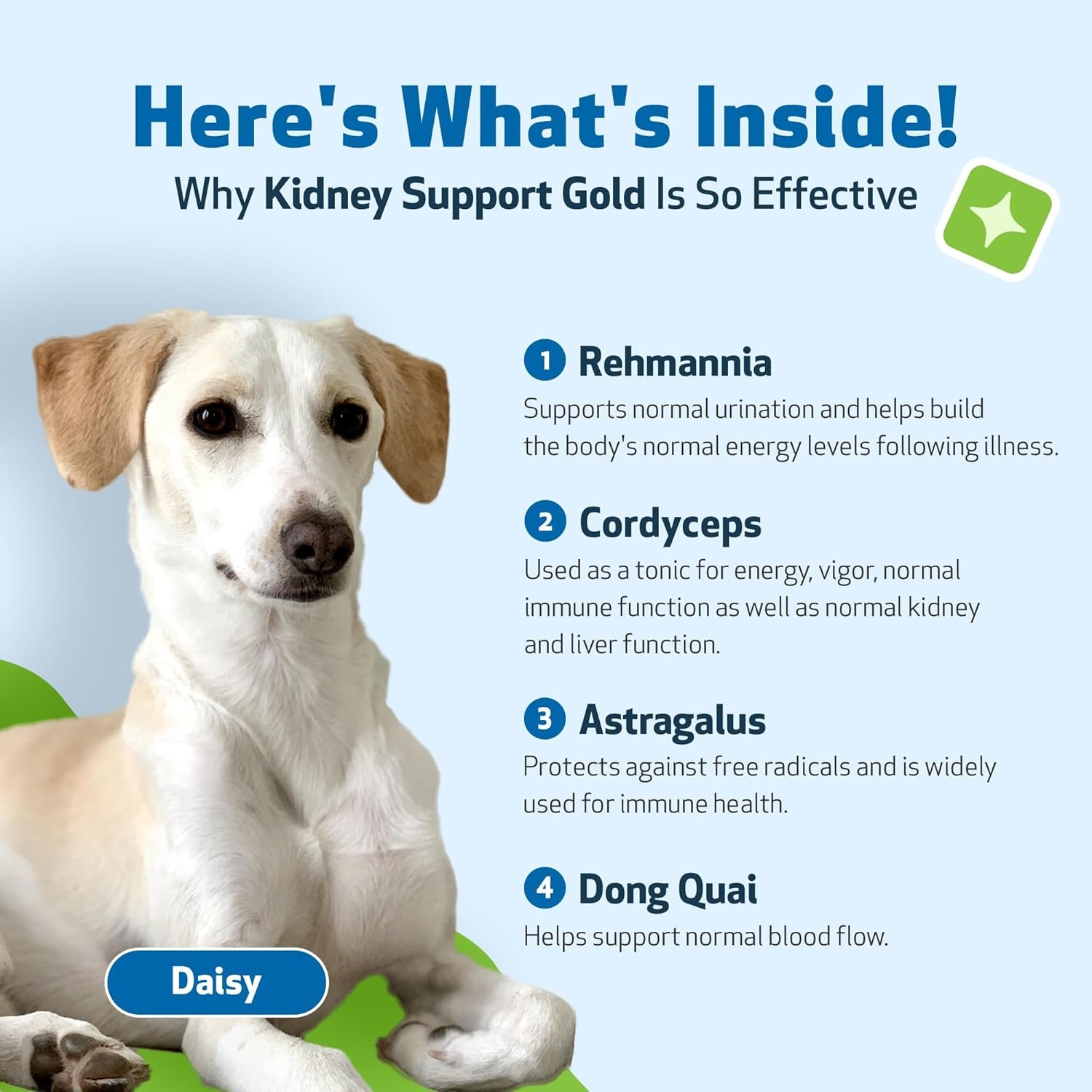 Here's What's Inside!

Why Kidney Support Gold Is So Effective

1 Rehmannia
Supports normal urination and helps build the body's normal energy levels following illness.

2 Cordyceps
Used as a tonic for energy, vigor, normal immune function as well as normal kidney and liver function.

3 Astragalus
Protects against free radicals and is widely used for immune health.

4 Dong Quai
Helps support normal blood flow.

Daisy